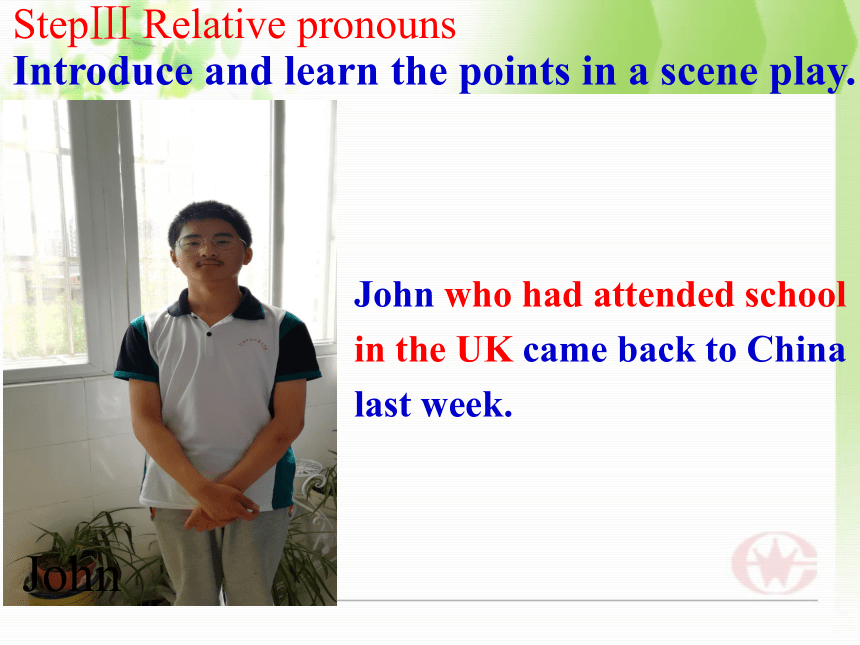 StepIII Relative pronouns
Introduce and learn the points in a scene play.

John who had attended school in the UK came back to China last week.

John